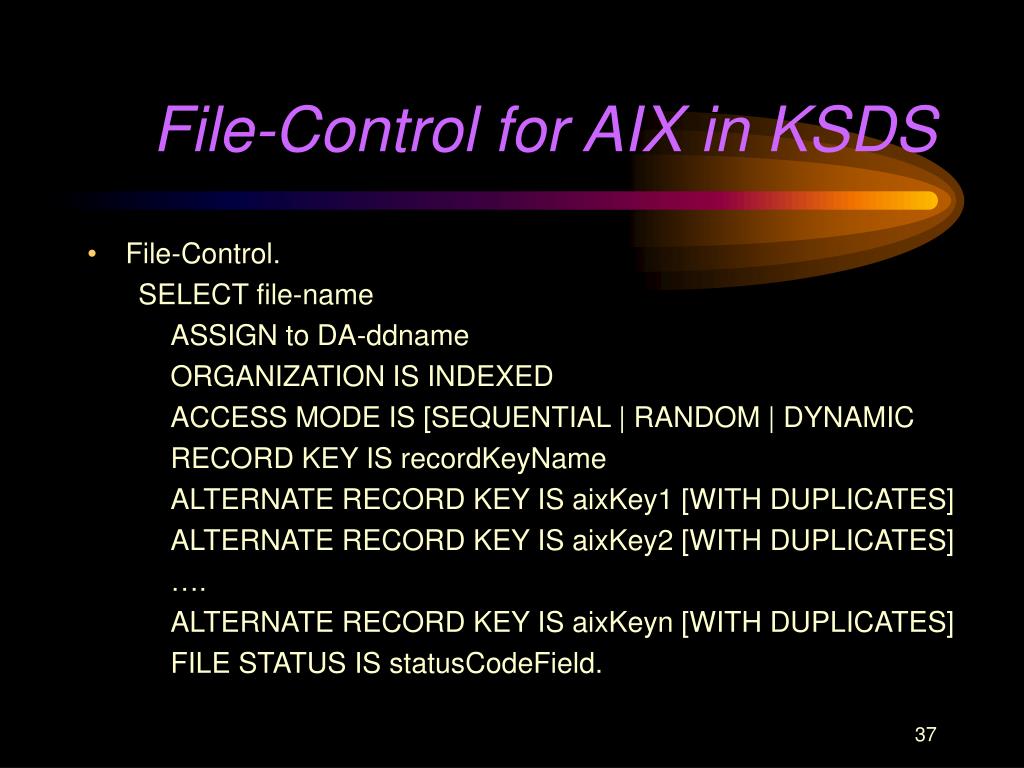 File-Control for AIX in KSDS

• File-Control.
SELECT file-name
ASSIGN to DA-ddname
ORGANIZATION IS INDEXED
ACCESS MODE IS [SEQUENTIAL | RANDOM | DYNAMIC
RECORD KEY IS recordKeyName
ALTERNATE RECORD KEY IS aixKey1 [WITH DUPLICATES]
ALTERNATE RECORD KEY IS aixKey2 [WITH DUPLICATES]
….
ALTERNATE RECORD KEY IS aixKeyn [WITH DUPLICATES]
FILE STATUS IS statusCodeField.

37